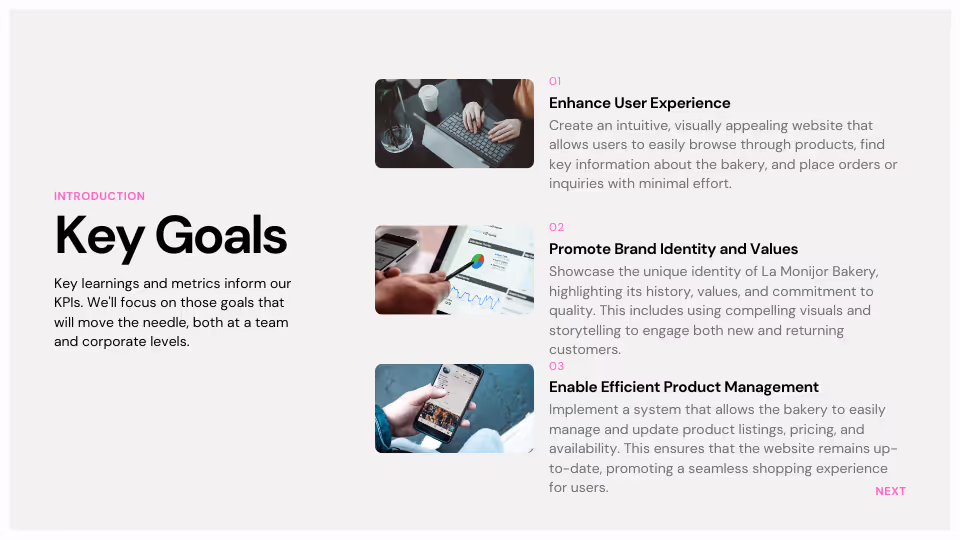 INTRODUCTION

Key Goals

Key learnings and metrics inform our KPIs. We'll focus on those goals that will move the needle, both at a team and corporate levels.

01

Enhance User Experience

Create an intuitive, visually appealing website that allows users to easily browse through products, find key information about the bakery, and place orders or inquiries with minimal effort.

02

Promote Brand Identity and Values

Showcase the unique identity of La Monijor Bakery, highlighting its history, values, and commitment to quality. This includes using compelling visuals and storytelling to engage both new and returning customers.

03

Enable Efficient Product Management

Implement a system that allows the bakery to easily manage and update product listings, pricing, and availability. This ensures that the website remains up-to-date, promoting a seamless shopping experience for users.

NEXT